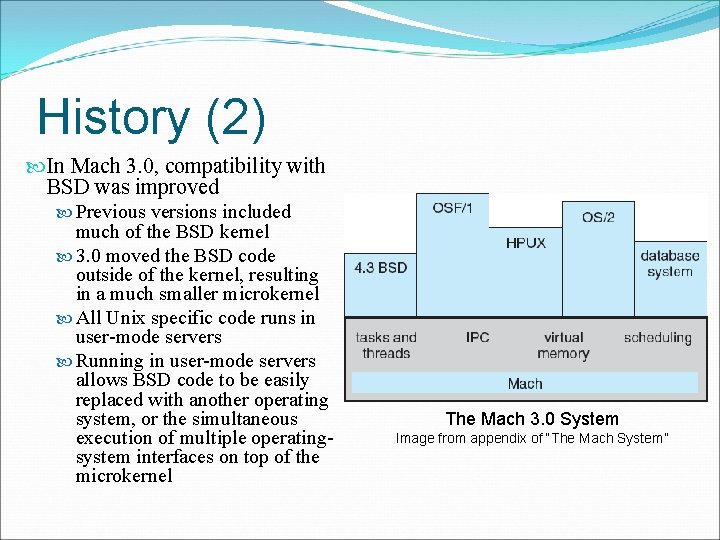 History (2)

In Mach 3.0, compatibility with BSD was improved

Previous versions included much of the BSD kernel

3.0 moved the BSD code outside of the kernel, resulting in a much smaller microkernel

All Unix specific code runs in user-mode servers

Running in user-mode servers allows BSD code to be easily replaced with another operating system, or the simultaneous execution of multiple operating-system interfaces on top of the microkernel

4.3 BSD
OSF/1
HPUX
OS/2
database system
tasks and threads
IPC
virtual memory
scheduling
Mach

The Mach 3.0 System
Image from appendix of "The Mach System"